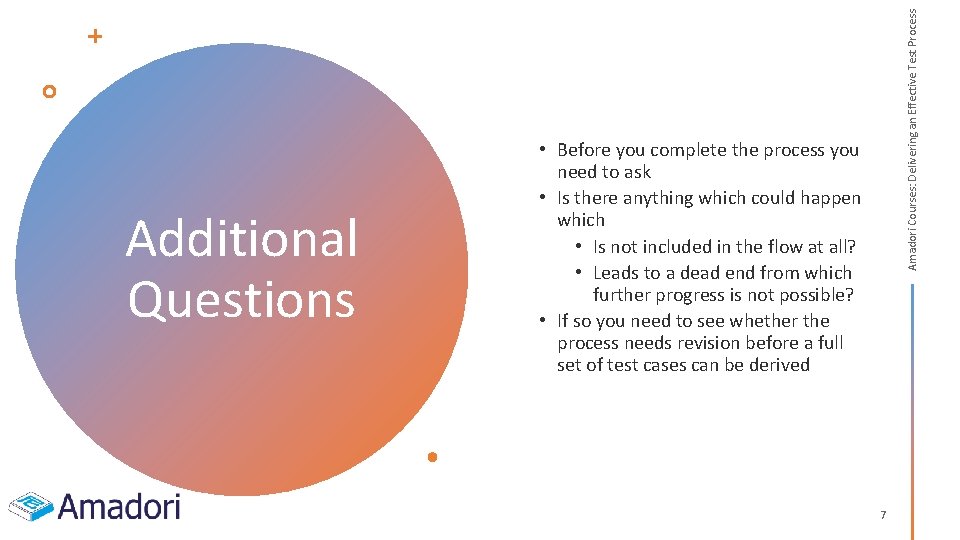 Additional Questions

• Before you complete the process you need to ask
• Is there anything which could happen which
  • Is not included in the flow at all?
  • Leads to a dead end from which further progress is not possible?
• If so you need to see whether the process needs revision before a full set of test cases can be derived

Amadori Courses: Delivering an Effective Test Process

Amadori

7